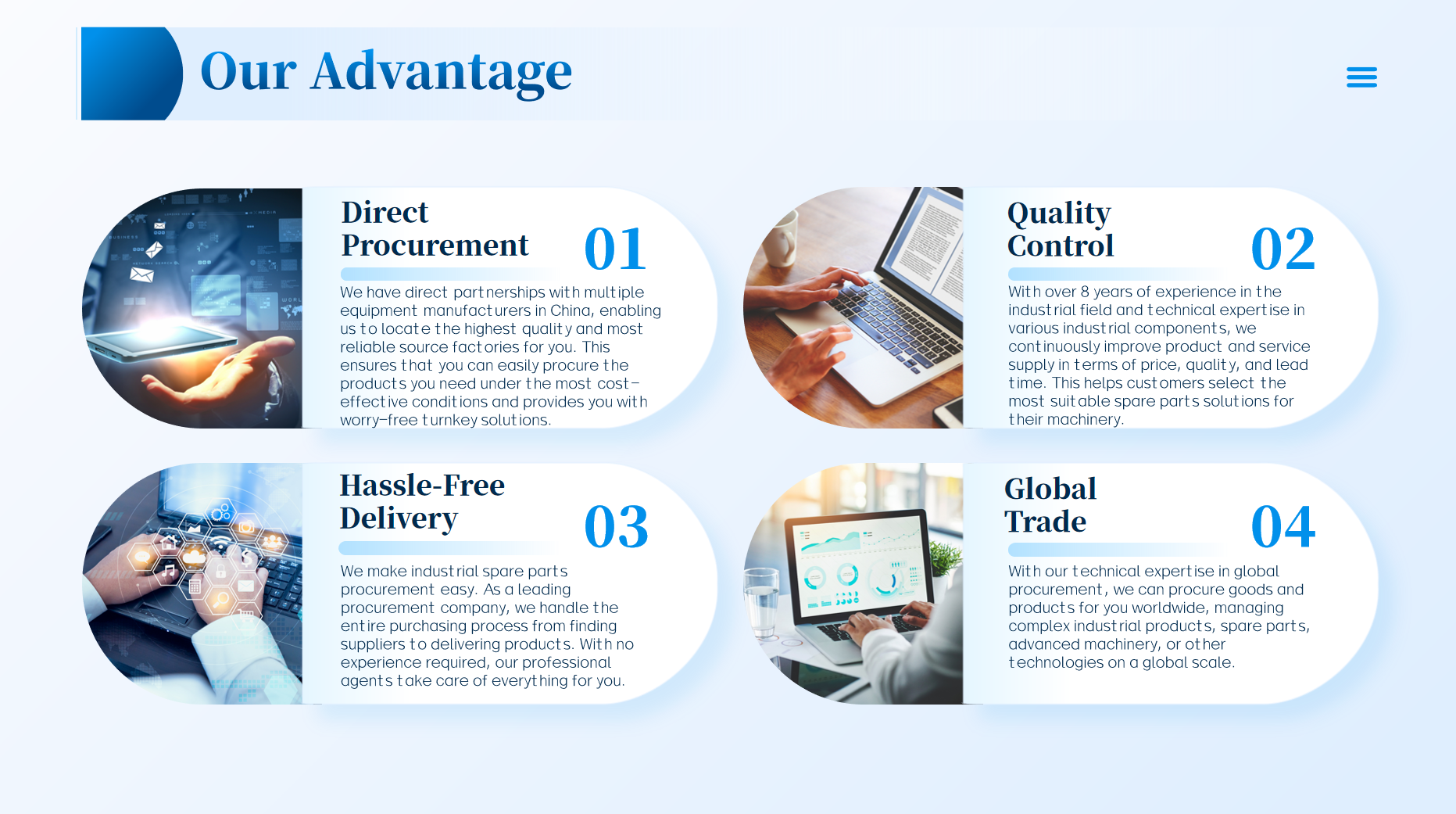 Our Advantage

Direct Procurement

01

We have direct partnerships with multiple equipment manufacturers in China, enabling us to locate the highest quality and most reliable source factories for you. This ensures that you can easily procure the products you need under the most cost-effective conditions and provides you with worry-free turnkey solutions.

Quality Control

02

With over 8 years of experience in the industrial field and technical expertise in various industrial components, we continuously improve product and service supply in terms of price, quality, and lead time. This helps customers select the most suitable spare parts solutions for their machinery.

Hassle-Free Delivery

03

We make industrial spare parts procurement easy. As a leading procurement company, we handle the entire purchasing process from finding suppliers to delivering products. With no experience required, our professional agents take care of everything for you.

Global Trade

04

With our technical expertise in global procurement, we can procure goods and products for you worldwide, managing complex industrial products, spare parts, advanced machinery, or other technologies on a global scale.